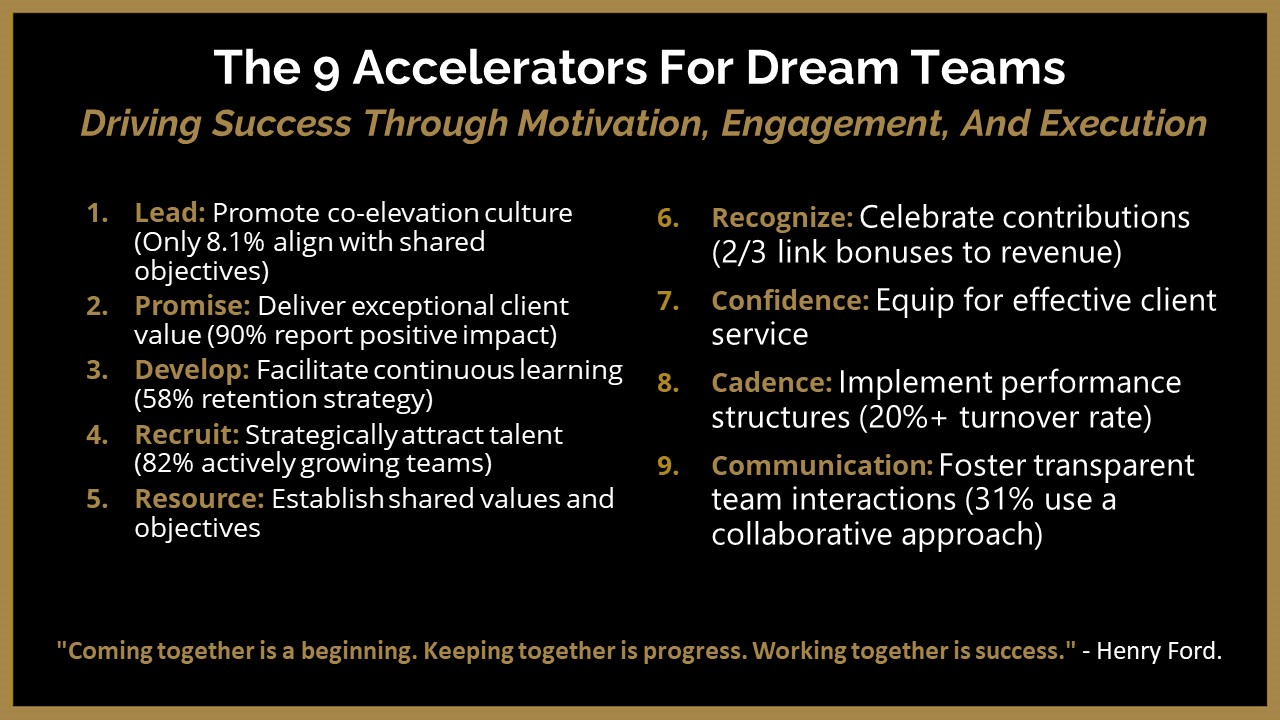 The 9 Accelerators For Dream Teams

Driving Success Through Motivation, Engagement, And Execution

1. Lead: Promote co-elevation culture (Only 8.1% align with shared objectives)
2. Promise: Deliver exceptional client value (90% report positive impact)
3. Develop: Facilitate continuous learning (58% retention strategy)
4. Recruit: Strategically attract talent (82% actively growing teams)
5. Resource: Establish shared values and objectives

6. Recognize: Celebrate contributions (2/3 link bonuses to revenue)
7. Confidence: Equip for effective client service
8. Cadence: Implement performance structures (20%+ turnover rate)
9. Communication: Foster transparent team interactions (31% use a collaborative approach)

"Coming together is a beginning. Keeping together is progress. Working together is success." - Henry Ford.